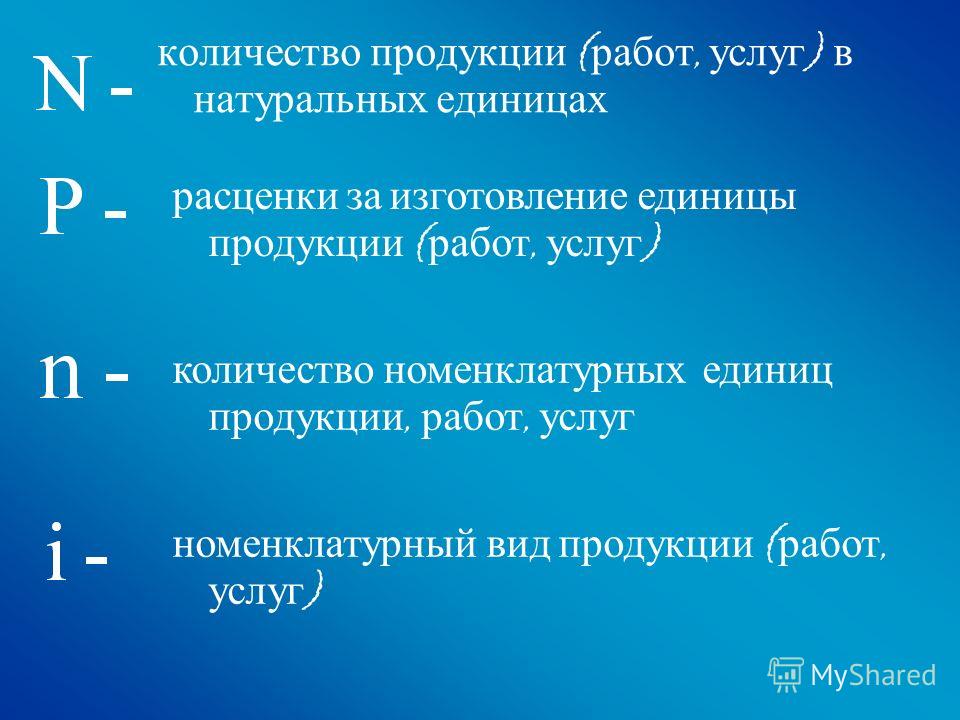 N - количество продукции (работ, услуг) в натуральных единицах

P - расценки за изготовление единицы продукции (работ, услуг)

n - количество номенклатурных единиц продукции, работ, услуг

i - номенклатурный вид продукции (работ, услуг)

MyShared